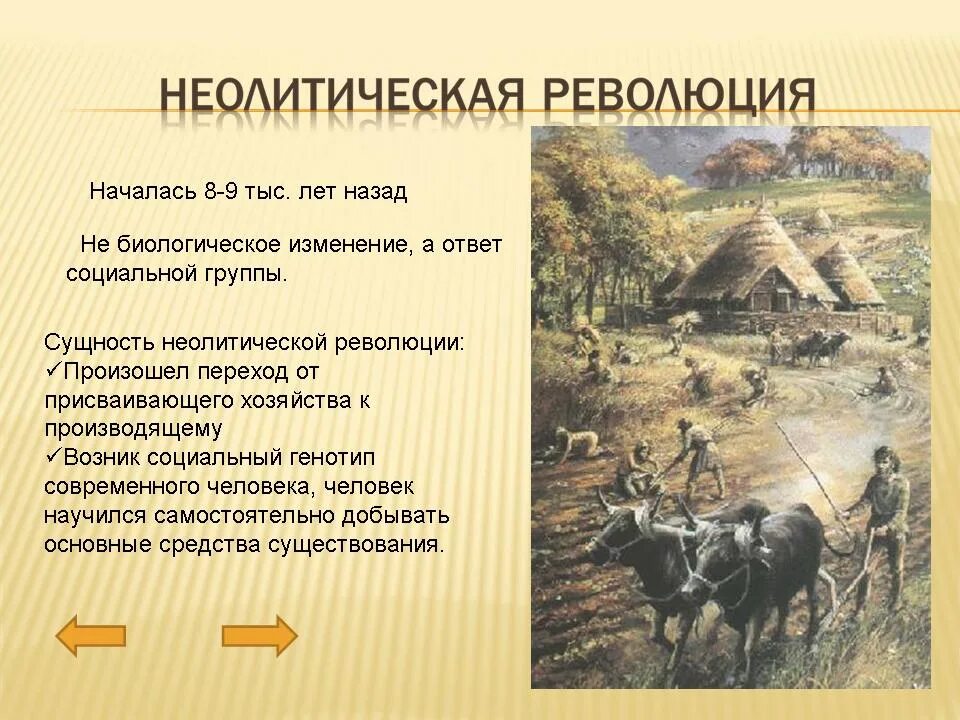 НЕОЛИТИЧЕСКАЯ РЕВОЛЮЦИЯ

Началась 8-9 тыс. лет назад

Не биологическое изменение, а ответ социальной группы.

Сущность неолитической революции:
✓Произошел переход от присваивающего хозяйства к производящему
✓Возник социальный генотип современного человека, человек научился самостоятельно добывать основные средства существования.